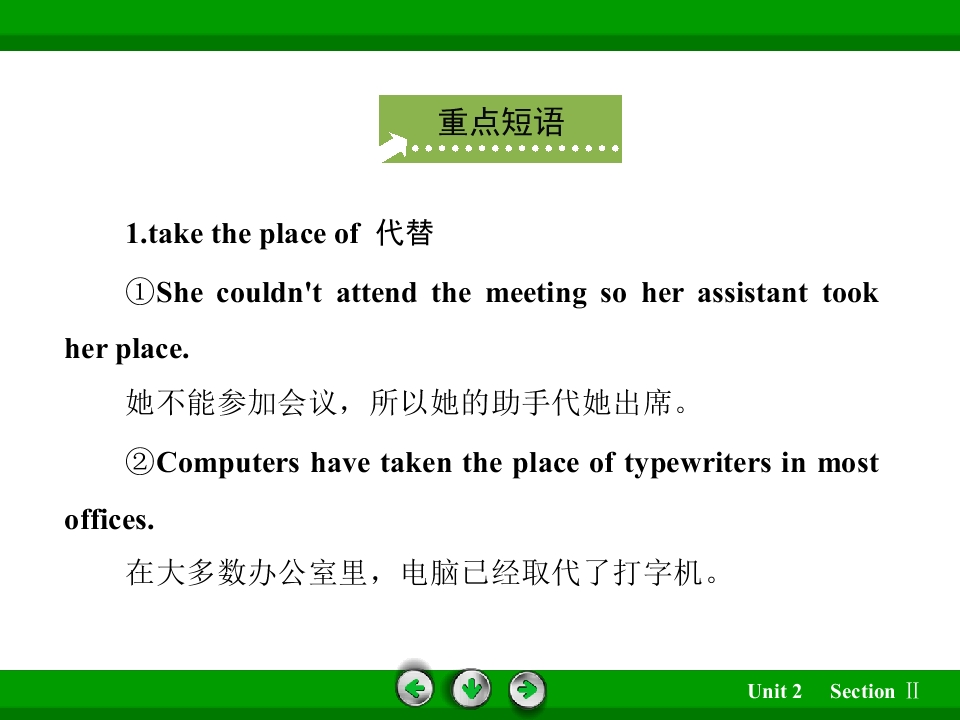 重点短语

1.take the place of 代替

①She couldn't attend the meeting so her assistant took her place.

她不能参加会议，所以她的助手代她出席。

②Computers have taken the place of typewriters in most offices.

在大多数办公室里，电脑已经取代了打字机。

Unit 2 Section Ⅱ